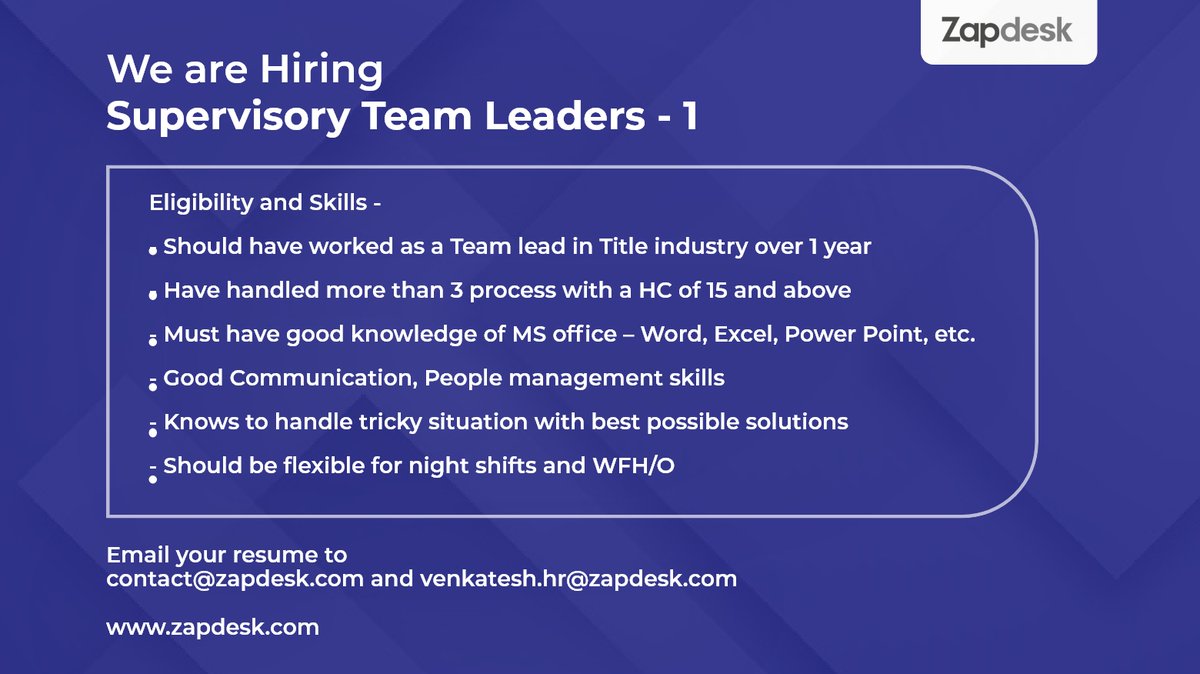 Zapdesk

We are Hiring
Supervisory Team Leaders - 1

Eligibility and Skills -

• Should have worked as a Team lead in Title industry over 1 year

• Have handled more than 3 process with a HC of 15 and above

• Must have good knowledge of MS office – Word, Excel, Power Point, etc.

• Good Communication, People management skills

• Knows to handle tricky situation with best possible solutions

• Should be flexible for night shifts and WFH/O

Email your resume to
contact@zapdesk.com and venkatesh.hr@zapdesk.com

www.zapdesk.com